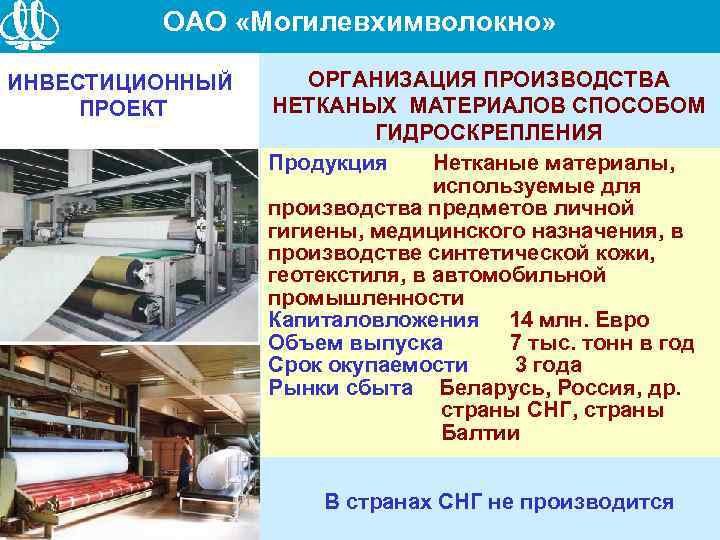 ОАО «Могилевхимволокно»

ИНВЕСТИЦИОННЫЙ ПРОЕКТ

ОРГАНИЗАЦИЯ ПРОИЗВОДСТВА НЕТКАНЫХ МАТЕРИАЛОВ СПОСОБОМ ГИДРОСКРЕПЛЕНИЯ

Продукция Нетканые материалы, используемые для производства предметов личной гигиены, медицинского назначения, в производстве синтетической кожи, геотекстиля, в автомобильной промышленности
Капиталовложения 14 млн. Евро
Объем выпуска 7 тыс. тонн в год
Срок окупаемости 3 года
Рынки сбыта Беларусь, Россия, др. страны СНГ, страны Балтии

В странах СНГ не производится